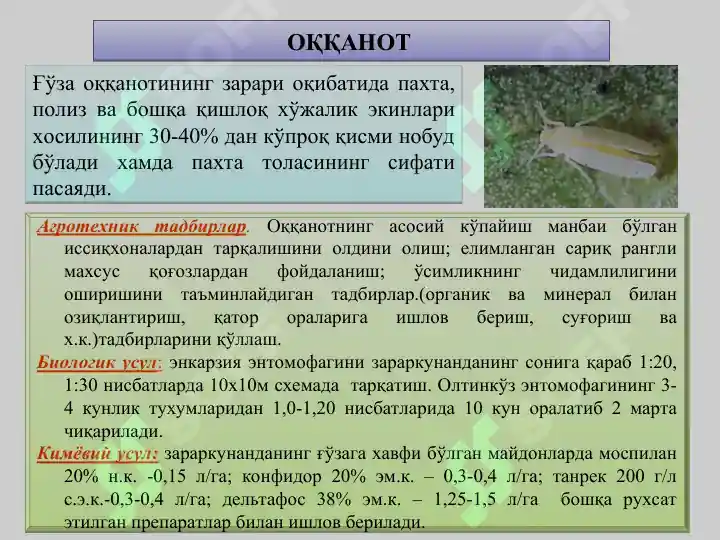 ОҚҚАНОТ

Ғўза оққанотининг зарари оқибатида пахта, полиз ва бошқа қишлоқ хўжалик экинлари хосилининг 30-40% дан кўпроқ қисми нобуд бўлади хамда пахта толасининг сифати пасаяди.

Агротехник тадбирлар. Оққанотнинг асосий кўпайиш манбаи бўлган иссиқхоналардан тарқалишини олдини олиш; елимланган сариқ рангли махсус қоғозлардан фойдаланиш; ўсимликнинг чидамлилигини оширишини таъминлайдиган тадбирлар.(органик ва минерал билан озиқлантириш, қатор ораларига ишлов бериш, суғориш ва х.к.)тадбирларини қўллаш.
Биологик усул: энкарзия энтомофагини зараркунанданинг сонига қараб 1:20, 1:30 нисбатларда 10х10м схемада тарқатиш. Олтинкўз энтомофагининг 3-4 кунлик тухумларидан 1,0-1,20 нисбатларида 10 кун оралатиб 2 марта чиқарилади.
Кимёвий усул: зараркунанданинг ғўзага хавфи бўлган майдонларда моспилан 20% н.к. -0,15 л/га; конфидор 20% эм.к. – 0,3-0,4 л/га; танрек 200 г/л с.э.к.-0,3-0,4 л/га; дельтафос 38% эм.к. – 1,25-1,5 л/га бошқа рухсат этилган препаратлар билан ишлов берилади.